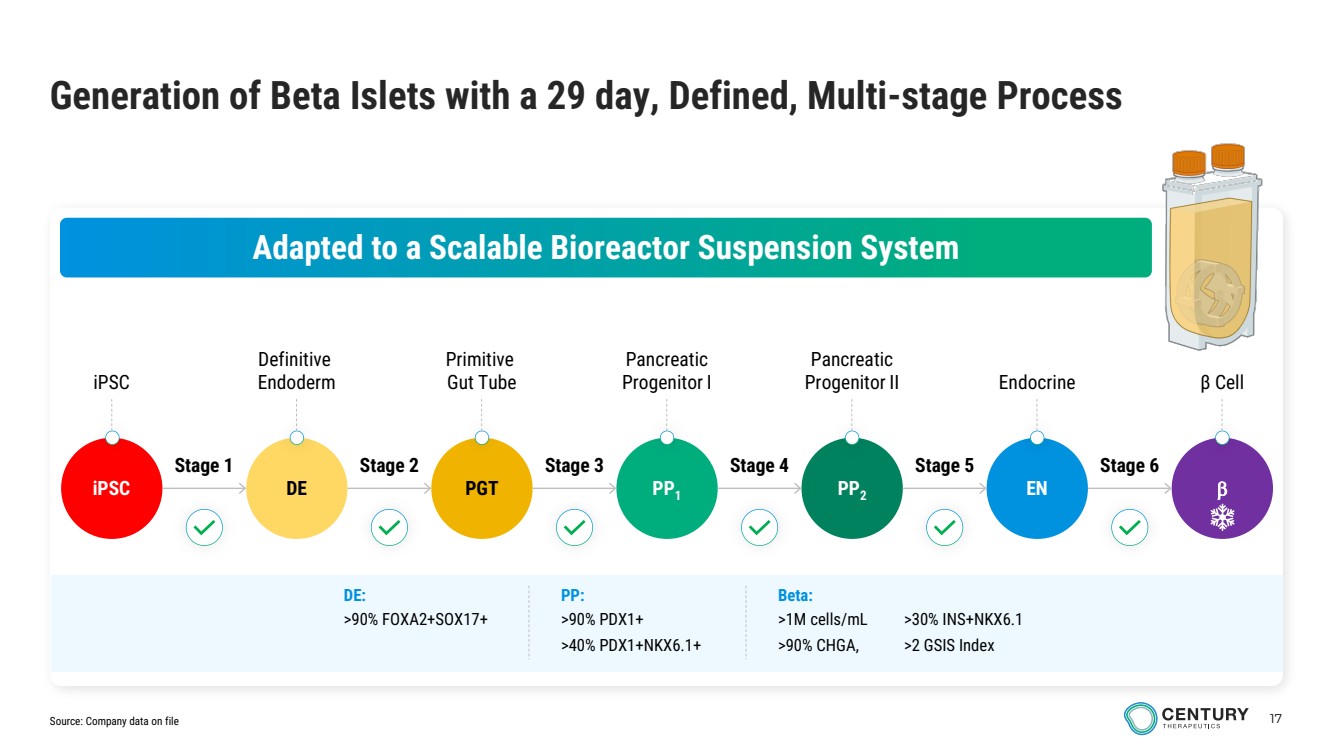 Generation of Beta Islets with a 29 day, Defined, Multi-stage Process

Adapted to a Scalable Bioreactor Suspension System

iPSC

Definitive Endoderm

Primitive Gut Tube

Pancreatic Progenitor I

Pancreatic Progenitor II

Endocrine

β Cell

iPSC

Stage 1

DE

Stage 2

PGT

Stage 3

$PP_1$

Stage 4

$PP_2$

Stage 5

EN

Stage 6

β

DE:
>90% FOXA2+SOX17+

PP:
>90% PDX1+
>40% PDX1+NKX6.1+

Beta:
>1M cells/mL
>90% CHGA,
>30% INS+NKX6.1
>2 GSIS Index

Source: Company data on file

CENTURY THERAPEUTICS

17